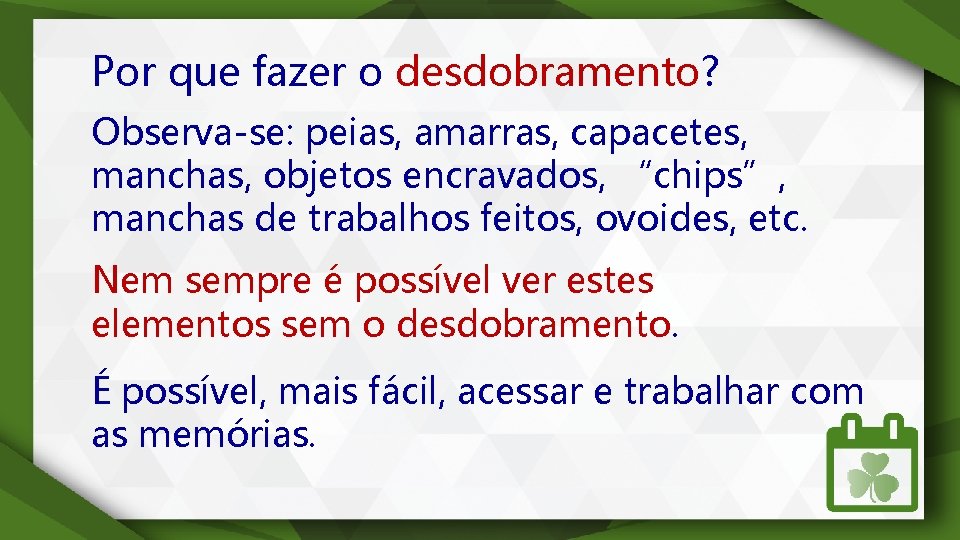 Por que fazer o desdobramento?

Observa-se: peias, amarras, capacetes, manchas, objetos encravados, “chips”, manchas de trabalhos feitos, ovoides, etc.

Nem sempre é possível ver estes elementos sem o desdobramento.

É possível, mais fácil, acessar e trabalhar com as memórias.